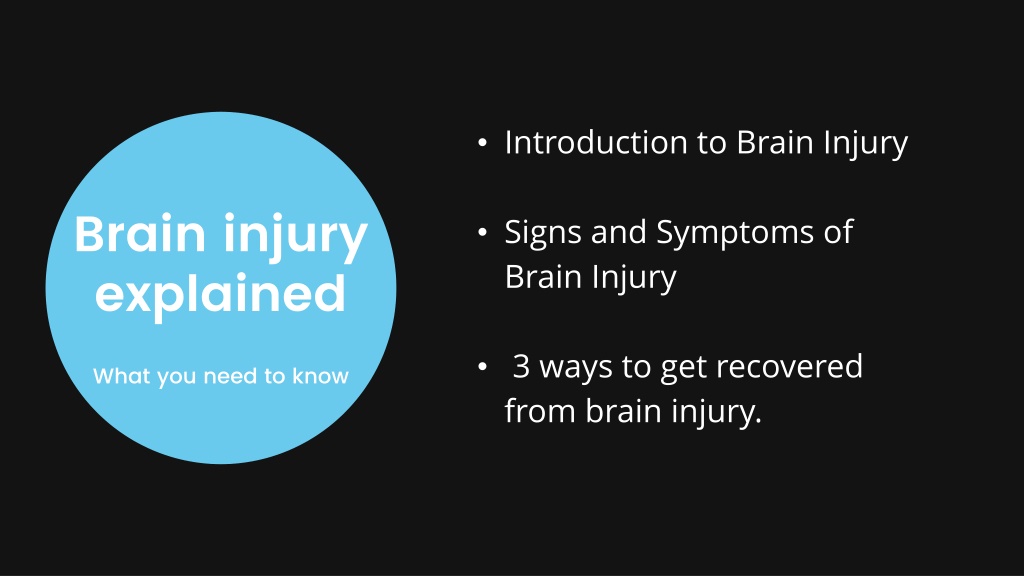 Brain injury explained

What you need to know

• Introduction to Brain Injury

• Signs and Symptoms of Brain Injury

• 3 ways to get recovered from brain injury.